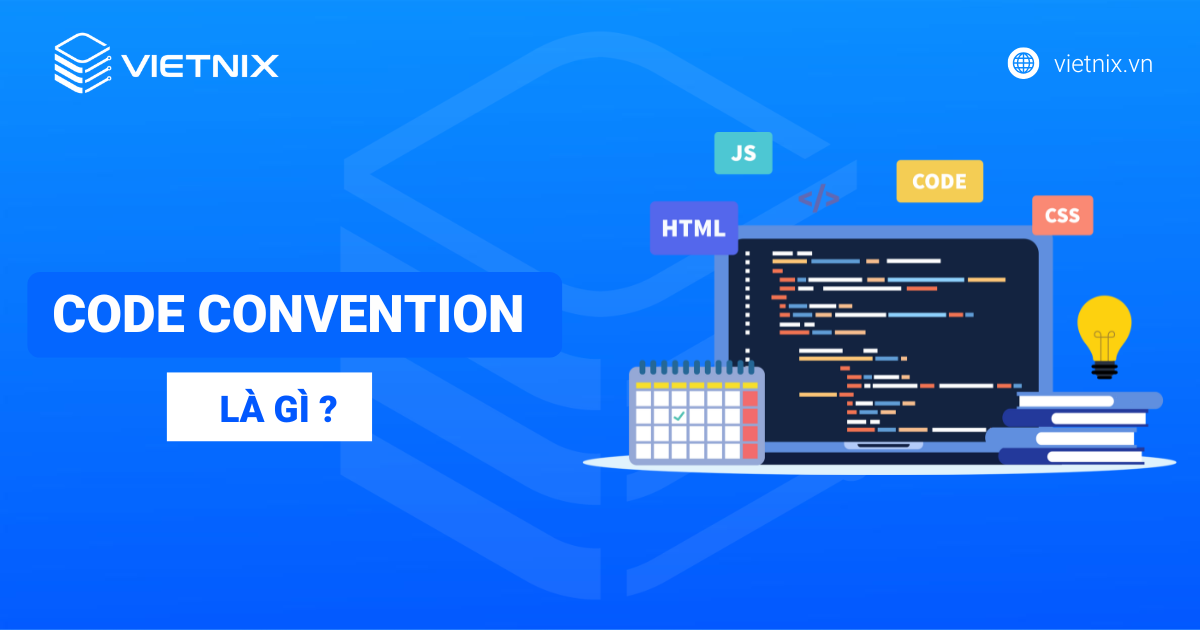 VIETNIX

vietnix.vn

JS

CODE

</>

HTML

CSS

CODE CONVENTION

LÀ GÌ ?